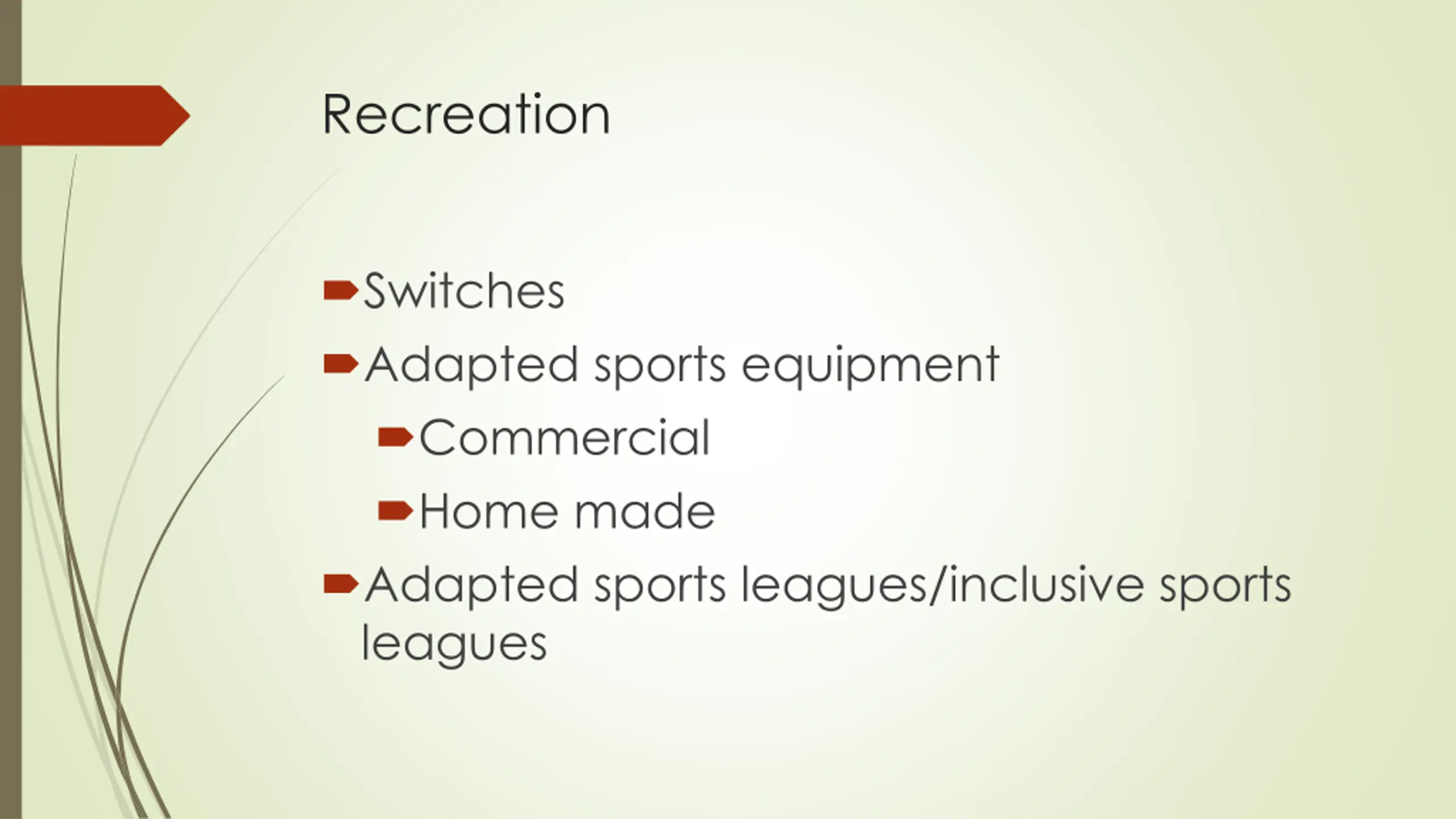 Recreation

Switches

Adapted sports equipment

Commercial

Home made

Adapted sports leagues/inclusive sports leagues